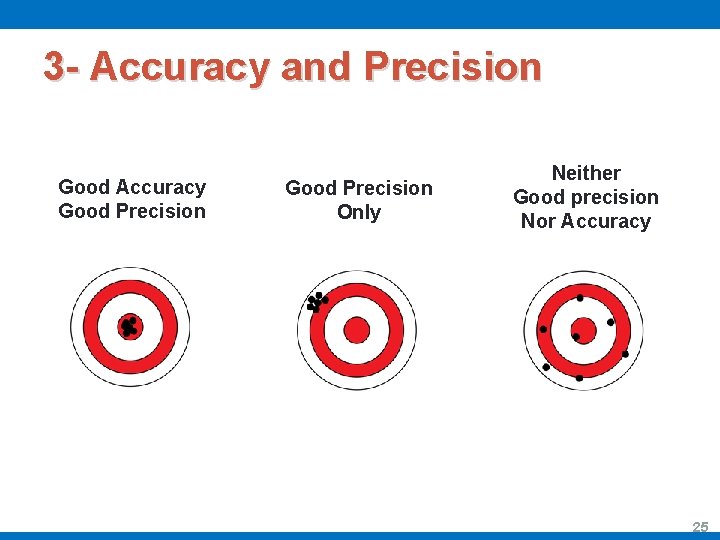 3- Accuracy and Precision

Good Accuracy
Good Precision

Good Precision
Only

Neither
Good precision
Nor Accuracy

25